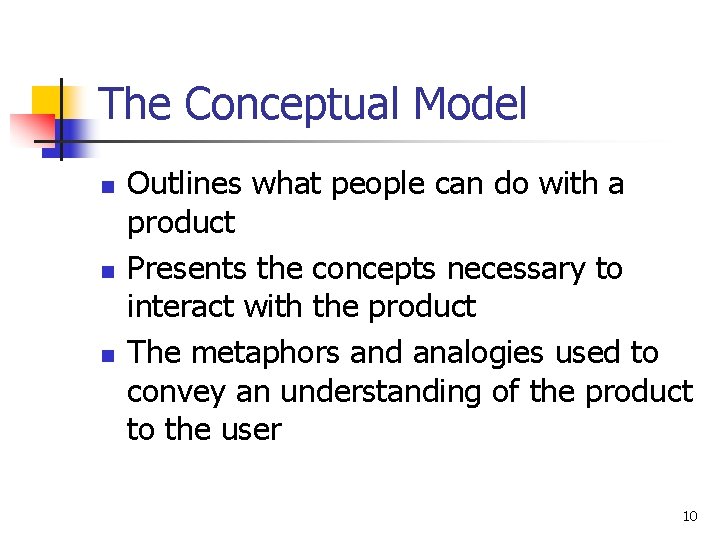 The Conceptual Model

- Outlines what people can do with a product
- Presents the concepts necessary to interact with the product
- The metaphors and analogies used to convey an understanding of the product to the user

10